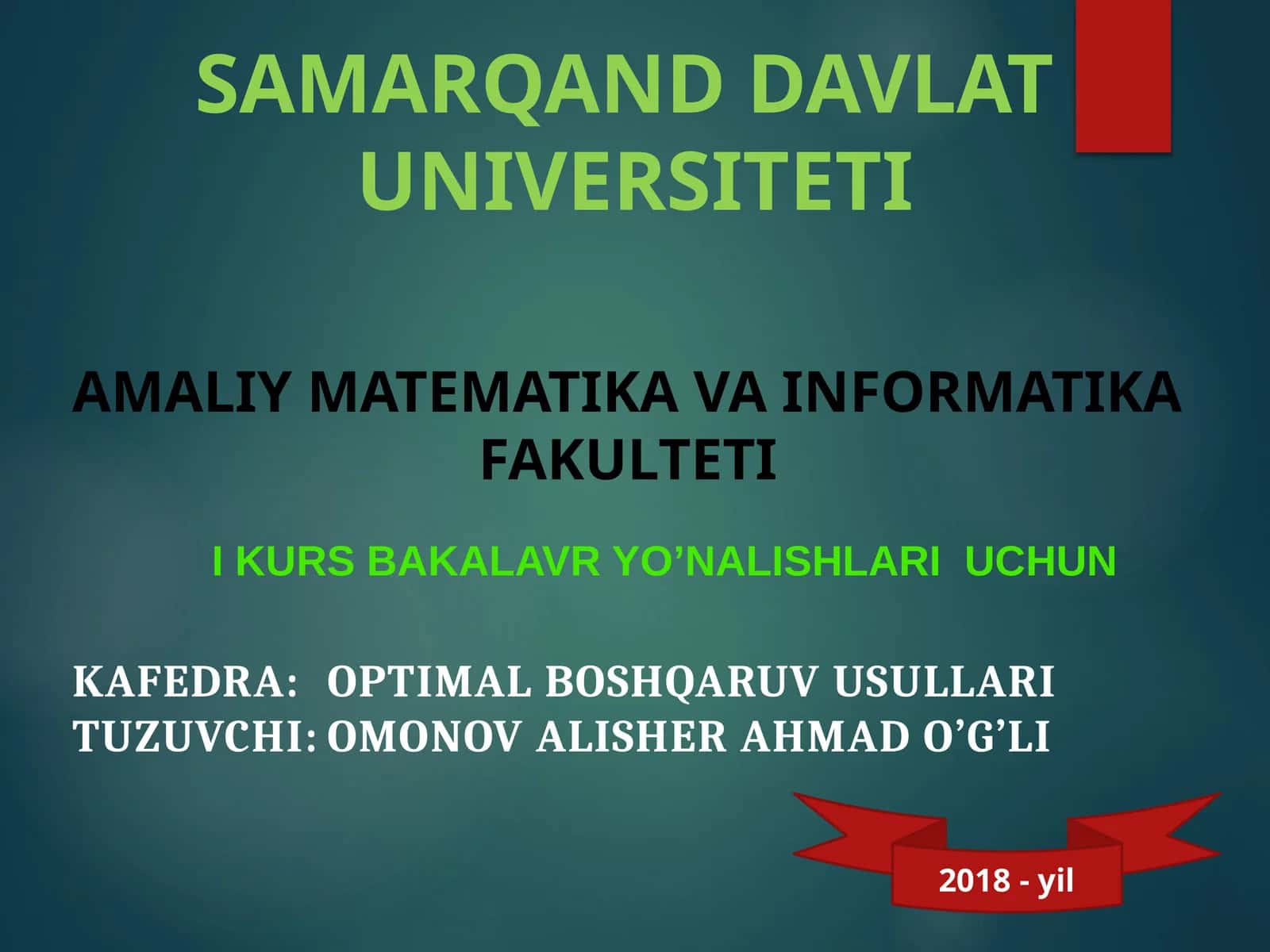 SAMARQAND DAVLAT UNIVERSITETI

AMALIY MATEMATIKA VA INFORMATIKA FAKULTETI

I KURS BAKALAVR YO’NALISHLARI UCHUN

KAFEDRA: OPTIMAL BOSHQARUV USULLARI
TUZUVCHI: OMONOV ALISHER AHMAD O’G’LI

2018 - yil